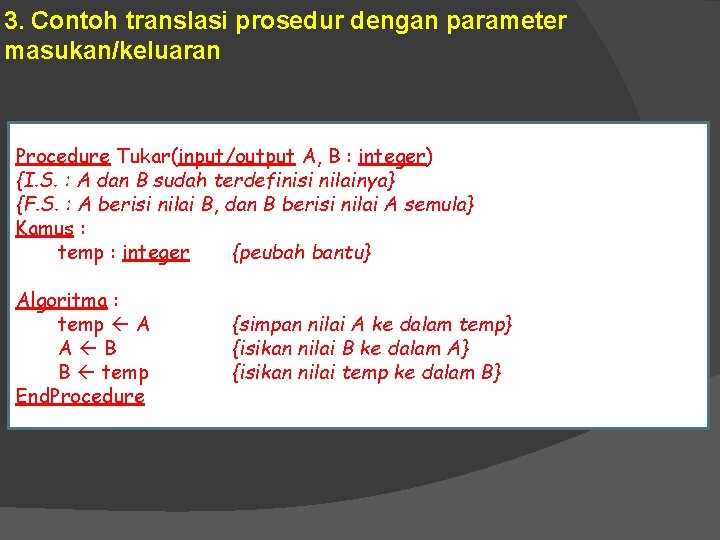 3. Contoh translasi prosedur dengan parameter masukan/keluaran

Procedure Tukar(input/output A, B : integer)
{I.S. : A dan B sudah terdefinisi nilainya}
{F.S. : A berisi nilai B, dan B berisi nilai A semula}
Kamus :
temp : integer {peubah bantu}

Algoritma :
temp ← A {simpan nilai A ke dalam temp}
A ← B {isikan nilai B ke dalam A}
B ← temp {isikan nilai temp ke dalam B}
EndProcedure